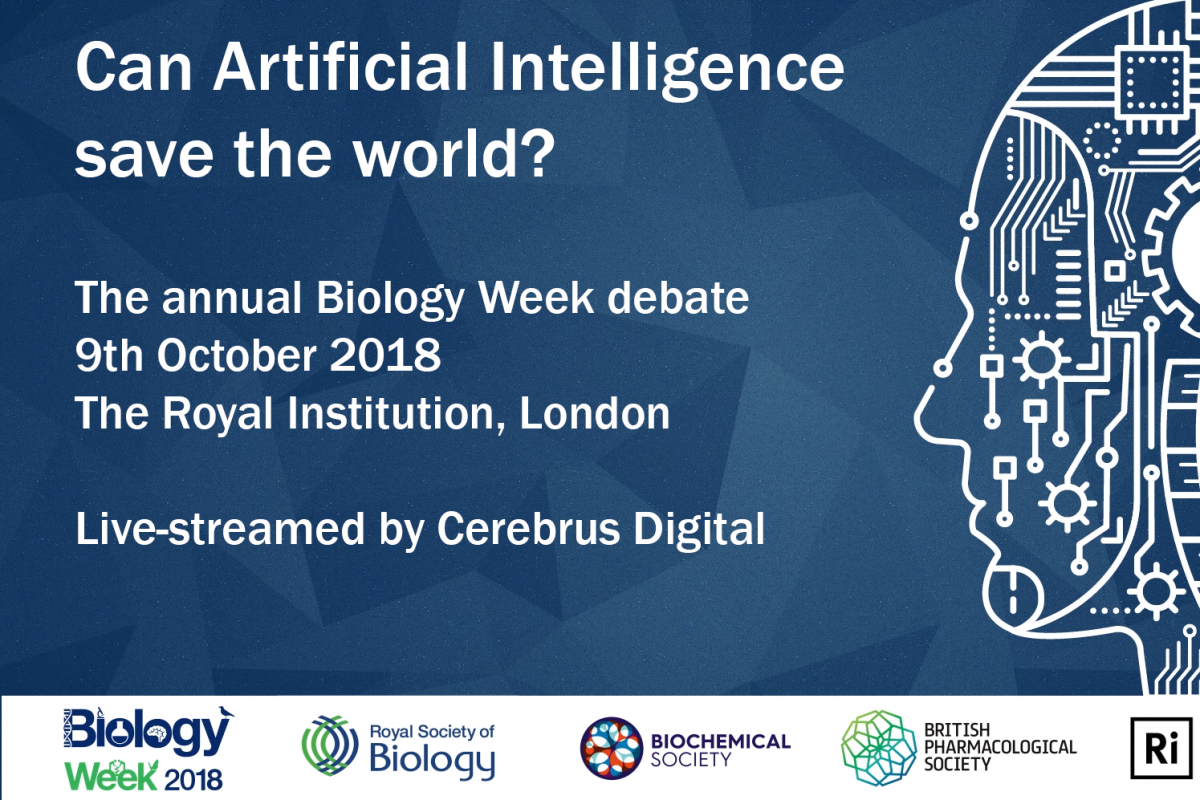 Can Artificial Intelligence save the world?

The annual Biology Week debate
9th October 2018
The Royal Institution, London

Live-streamed by Cerebrus Digital

Biology Week 2018

Royal Society of Biology

BIOCHEMICAL SOCIETY

BRITISH PHARMACOLOGICAL SOCIETY

Ri